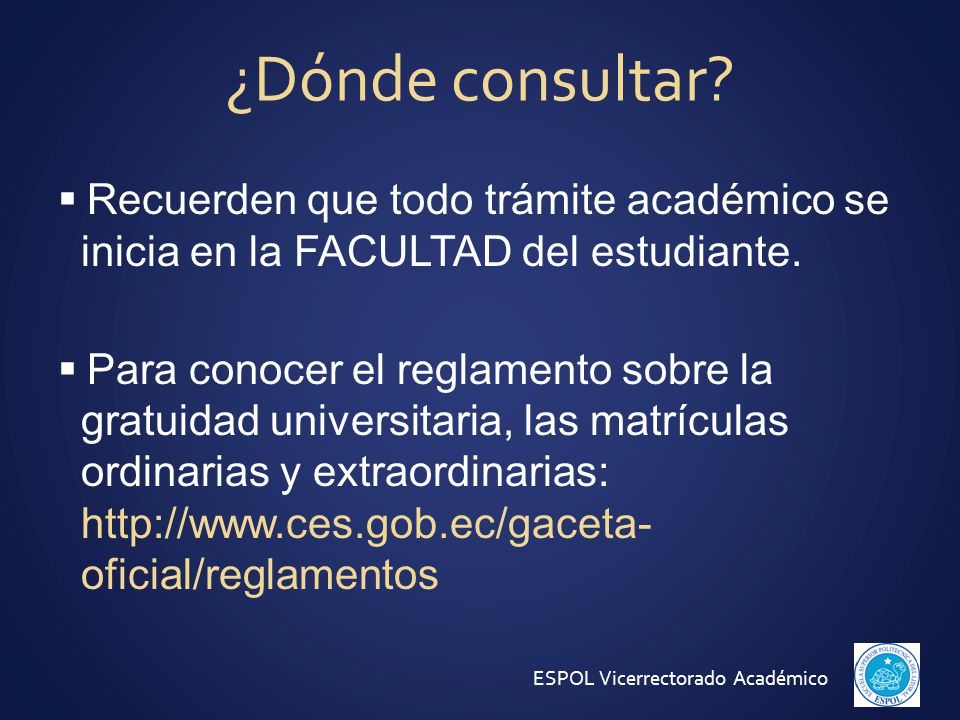 ¿Dónde consultar?

▪ Recuerden que todo trámite académico se inicia en la FACULTAD del estudiante.

▪ Para conocer el reglamento sobre la gratuidad universitaria, las matrículas ordinarias y extraordinarias: http://www.ces.gob.ec/gaceta-oficial/reglamentos

ESPOL Vicerrectorado Académico

ESCUELA SUPERIOR POLITÉCNICA DEL LITORAL ESPOL